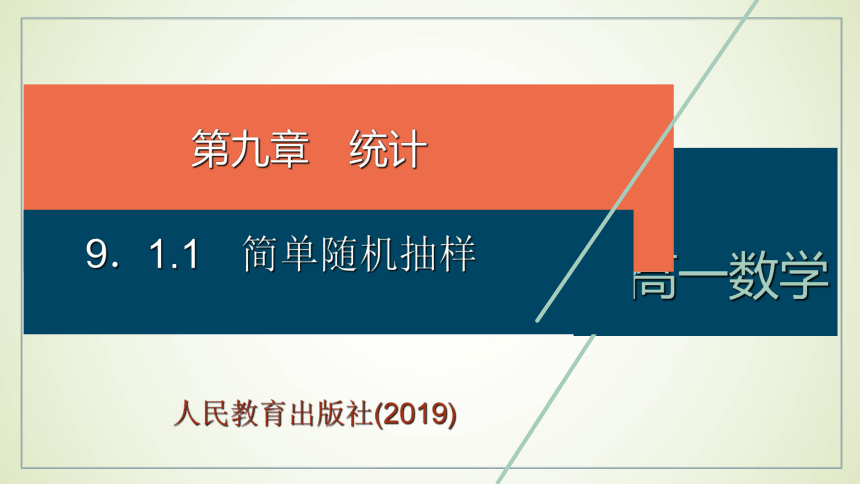 第九章　统计

9．1.1　简单随机抽样

高一数学

人民教育出版社(2019)